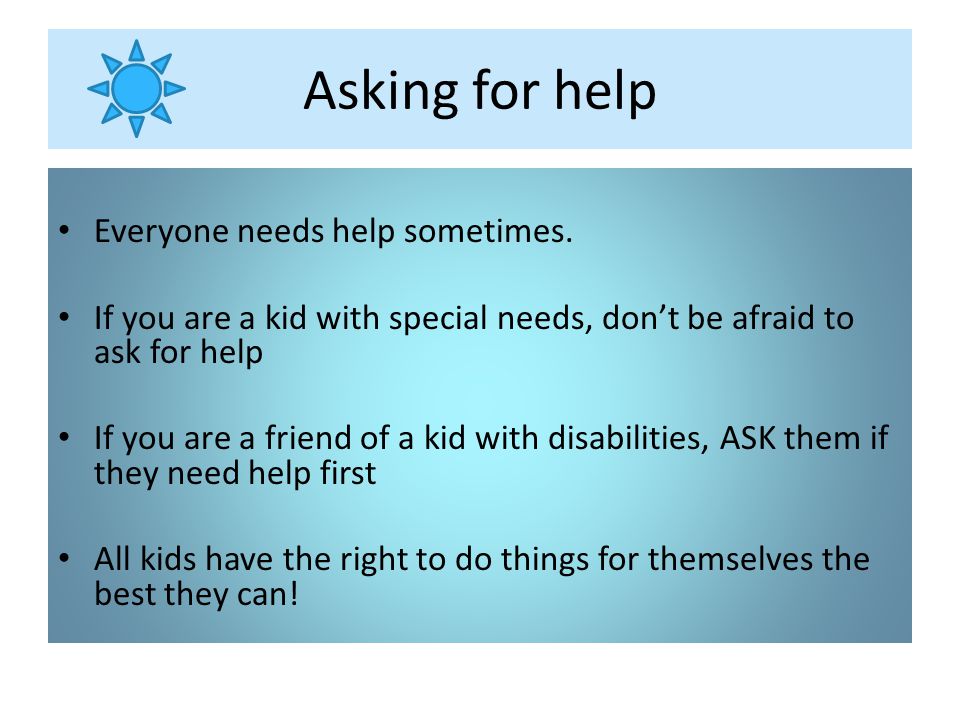 Asking for help

• Everyone needs help sometimes.

• If you are a kid with special needs, don’t be afraid to ask for help

• If you are a friend of a kid with disabilities, ASK them if they need help first

• All kids have the right to do things for themselves the best they can!